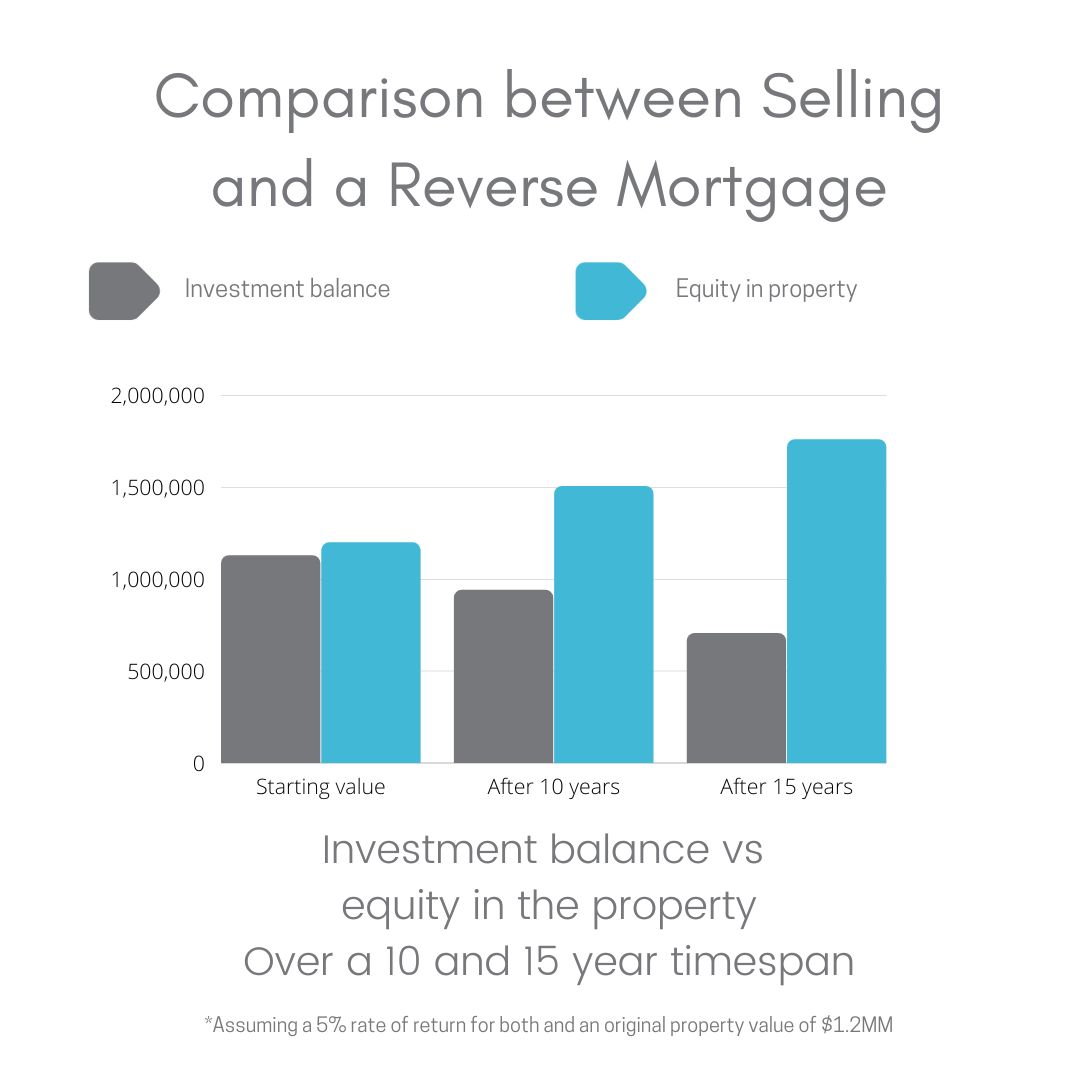 Comparison between Selling and a Reverse Mortgage

Investment balance

Equity in property

2,000,000
1,500,000
1,000,000
500,000
0

Starting value
After 10 years
After 15 years

Investment balance vs equity in the property Over a 10 and 15 year timespan

*Assuming a 5% rate of return for both and an original property value of $1.2MM